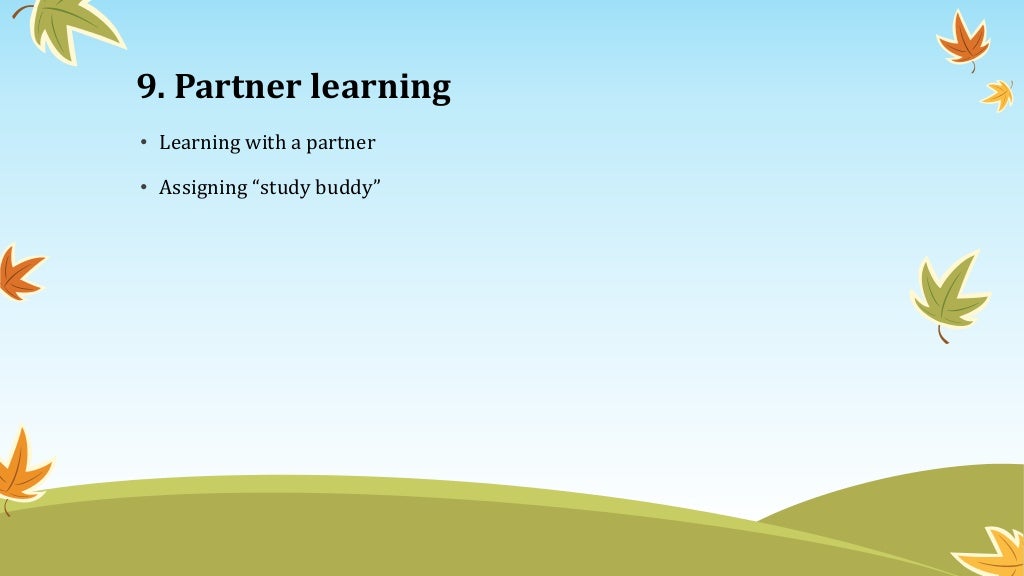 9. Partner learning

• Learning with a partner

• Assigning “study buddy”